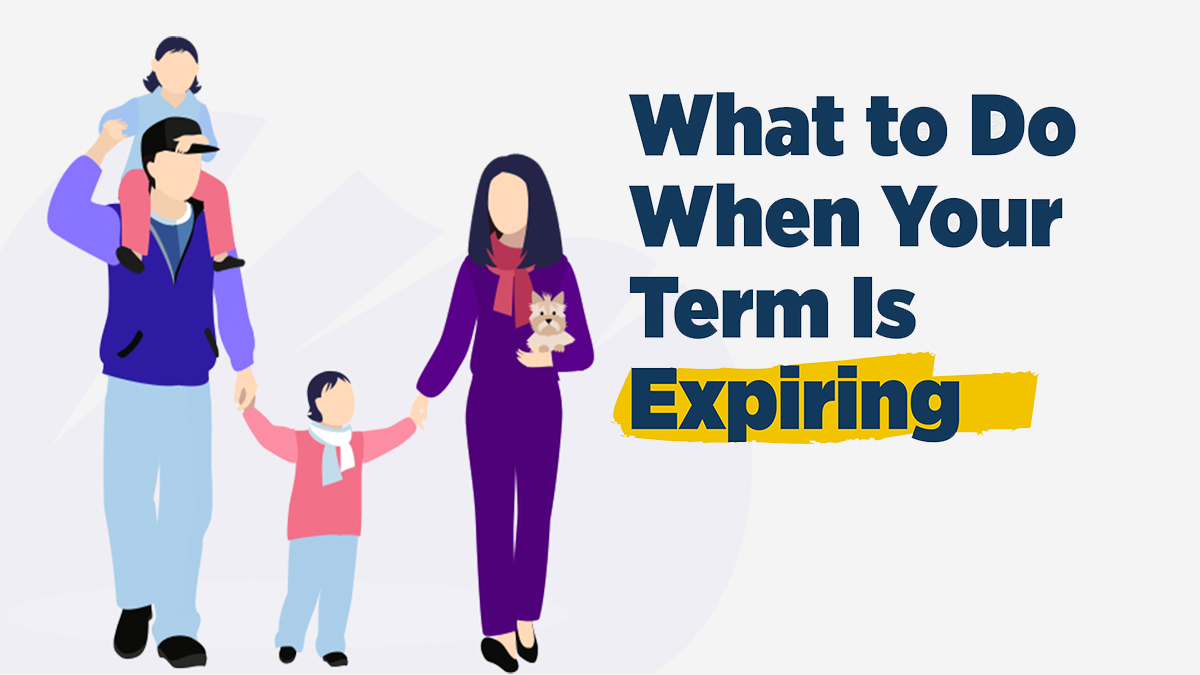 What to Do When Your Term Is Expiring